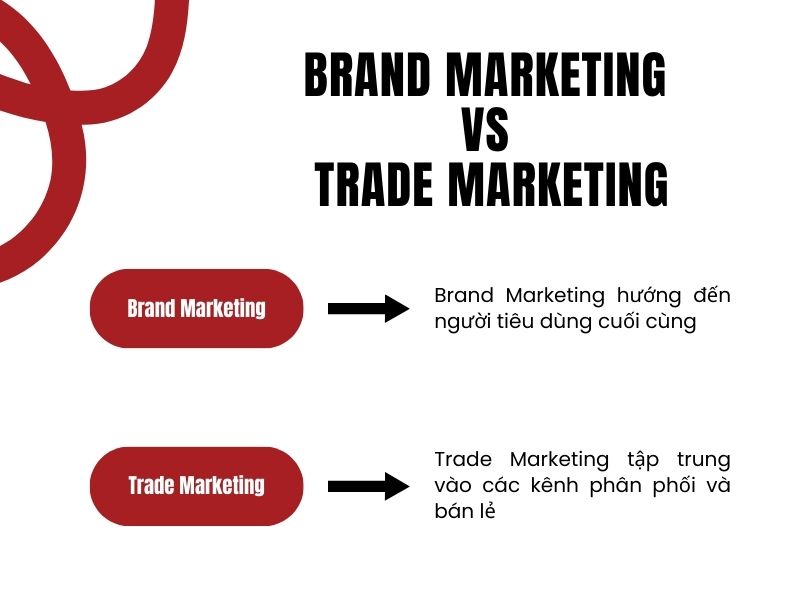 BRAND MARKETING
VS
TRADE MARKETING

Brand Marketing

Brand Marketing hướng đến người tiêu dùng cuối cùng

Trade Marketing

Trade Marketing tập trung vào các kênh phân phối và bán lẻ